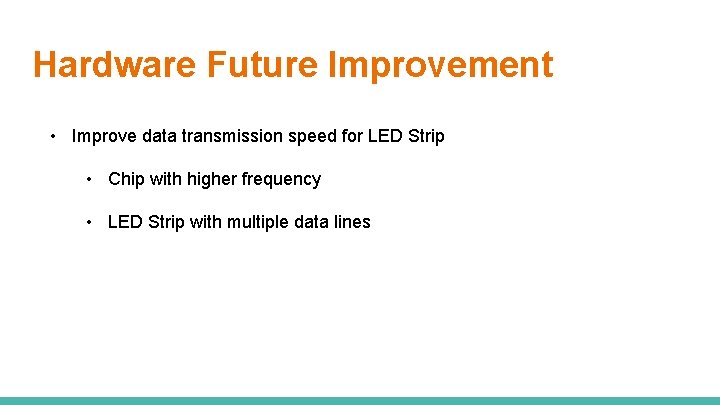 Hardware Future Improvement

• Improve data transmission speed for LED Strip

• Chip with higher frequency

• LED Strip with multiple data lines